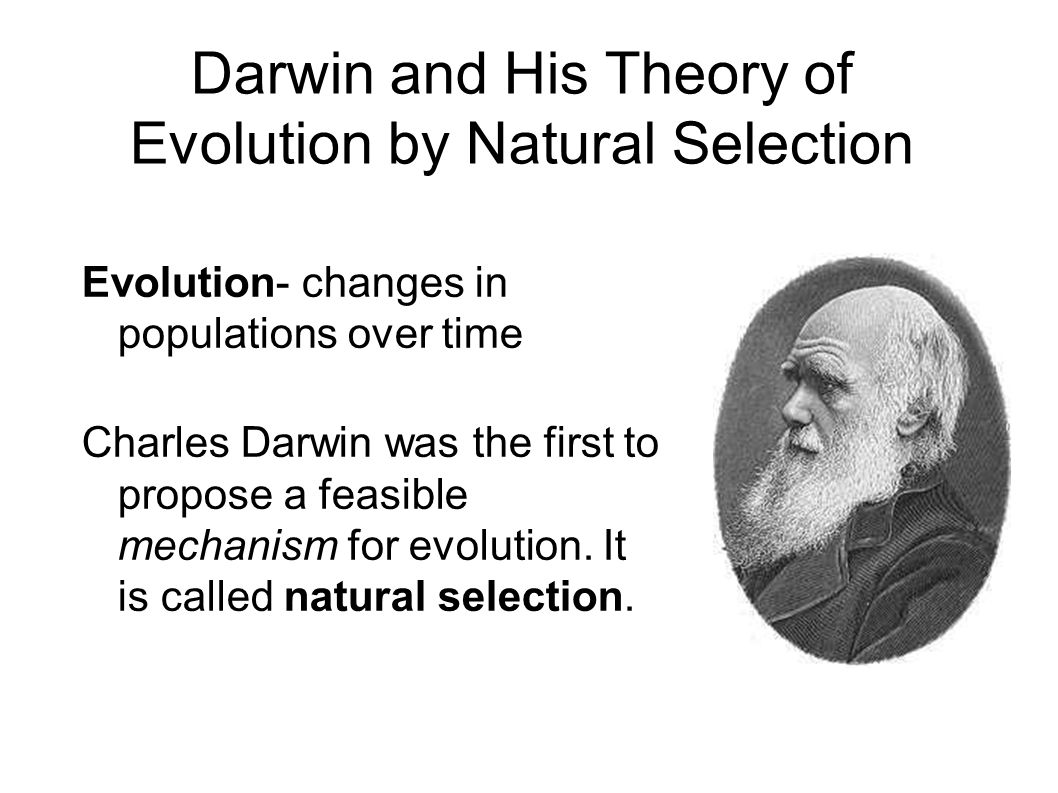 Darwin and His Theory of Evolution by Natural Selection

Evolution- changes in populations over time

Charles Darwin was the first to propose a feasible mechanism for evolution. It is called natural selection.